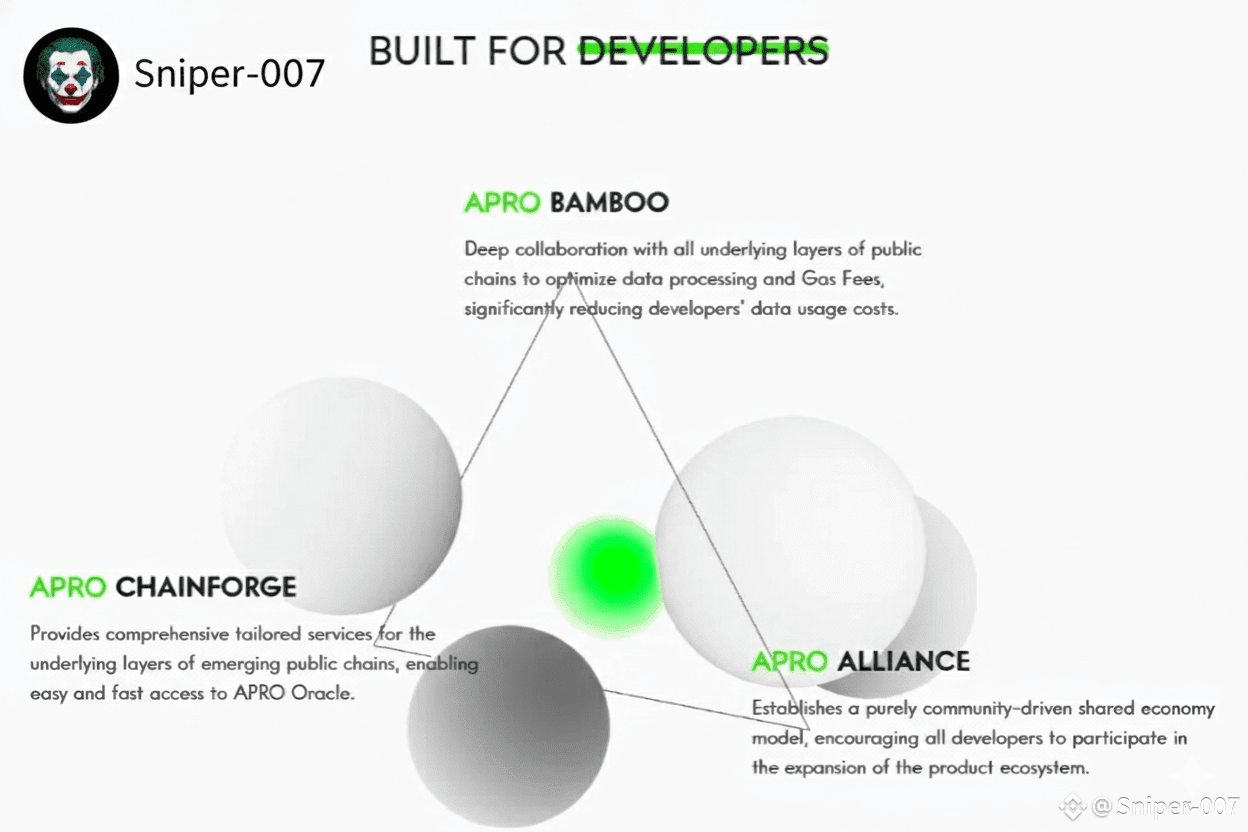 Sniper-007

BUILT FOR DEVELOPERS

APRO BAMBOO

Deep collaboration with all underlying layers of public chains to optimize data processing and Gas Fees, significantly reducing developers' data usage costs.

APRO CHAINFORGE

Provides comprehensive tailored services for the underlying layers of emerging public chains, enabling easy and fast access to APRO Oracle.

APRO ALLIANCE

Establishes a purely community-driven shared economy model, encouraging all developers to participate in the expansion of the product ecosystem.

@Sniper-007